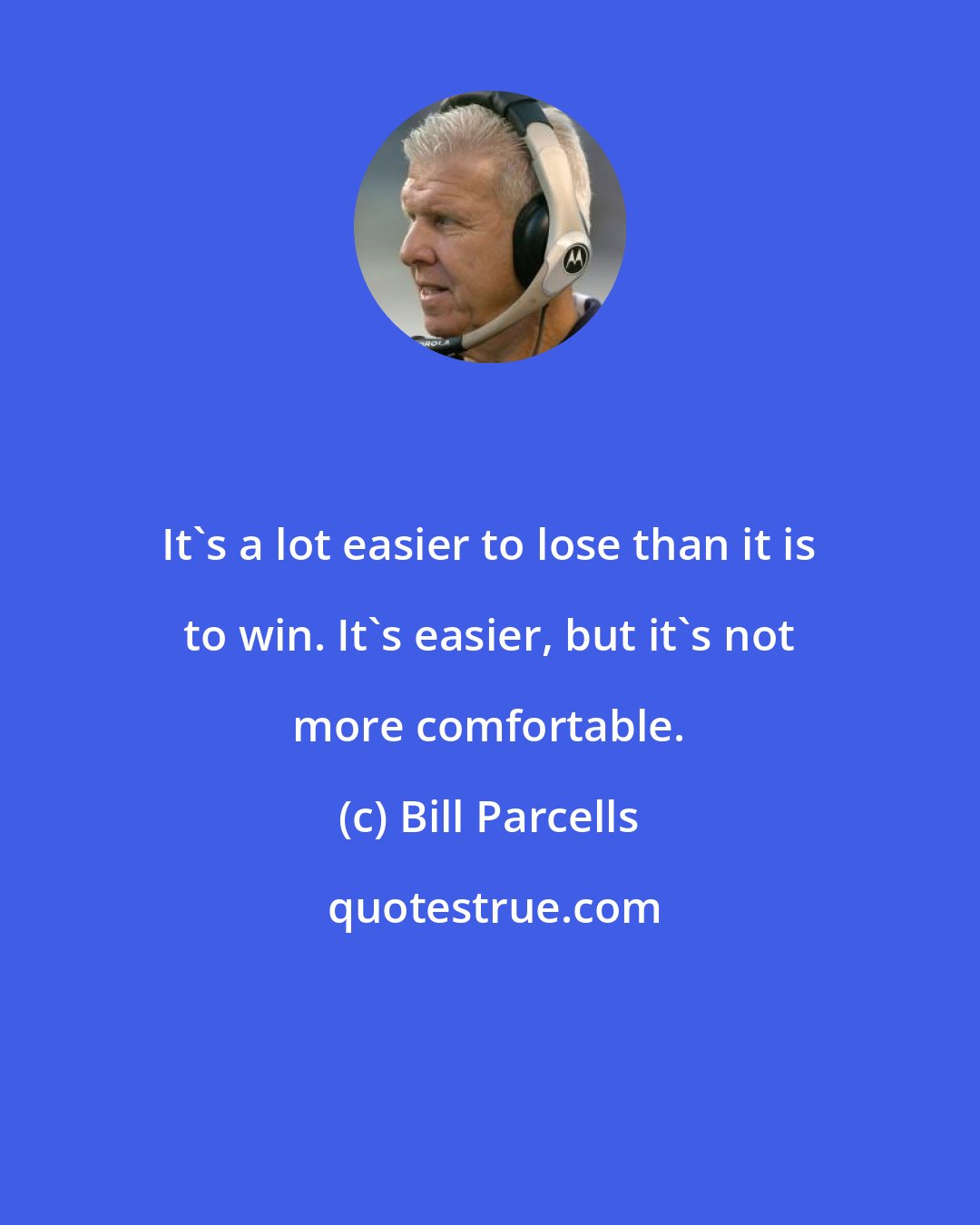 It`s a lot easier to lose than it is to win. It`s easier, but it`s not more comfortable.

(c) Bill Parcells

quotestrue.com